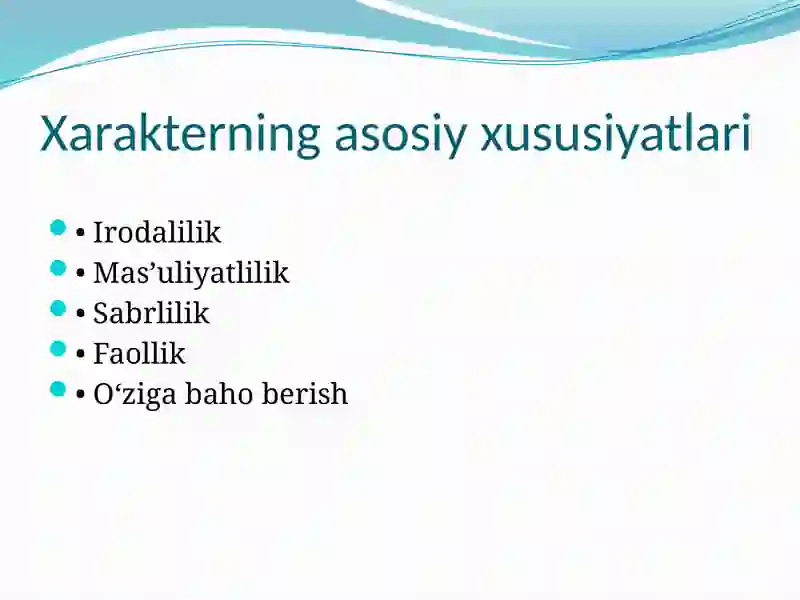 Xarakterning asosiy xususiyatlari

• Irodalilik
• Mas’uliyatlilik
• Sabrlilik
• Faollik
• O‘ziga baho berish